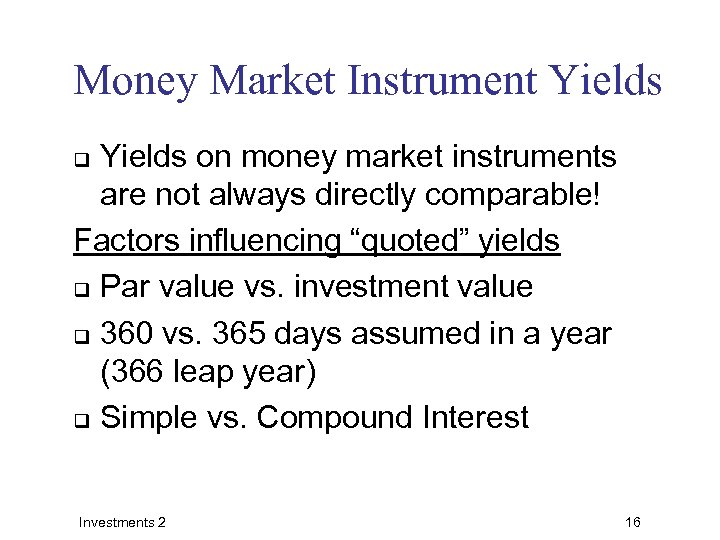 Money Market Instrument Yields

❑ Yields on money market instruments are not always directly comparable!

Factors influencing “quoted” yields

❑ Par value vs. investment value

❑ 360 vs. 365 days assumed in a year (366 leap year)

❑ Simple vs. Compound Interest

Investments 2

16